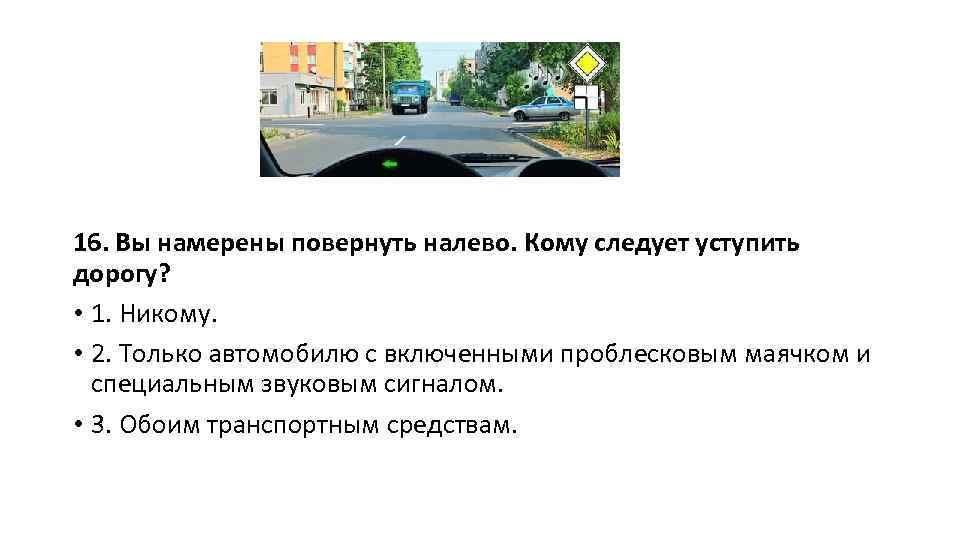 16. Вы намерены повернуть налево. Кому следует уступить дорогу?

• 1. Никому.

• 2. Только автомобилю с включенными проблесковым маячком и специальным звуковым сигналом.

• 3. Обоим транспортным средствам.